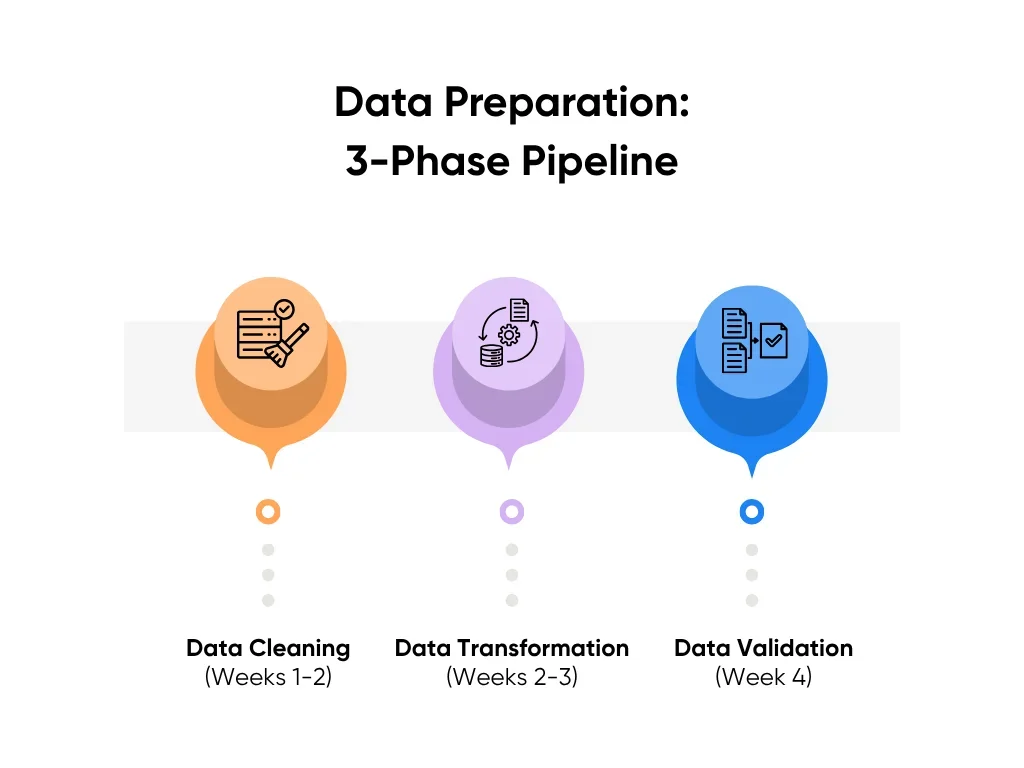 Data Preparation:
3-Phase Pipeline

Data Cleaning
(Weeks 1-2)

Data Transformation
(Weeks 2-3)

Data Validation
(Week 4)